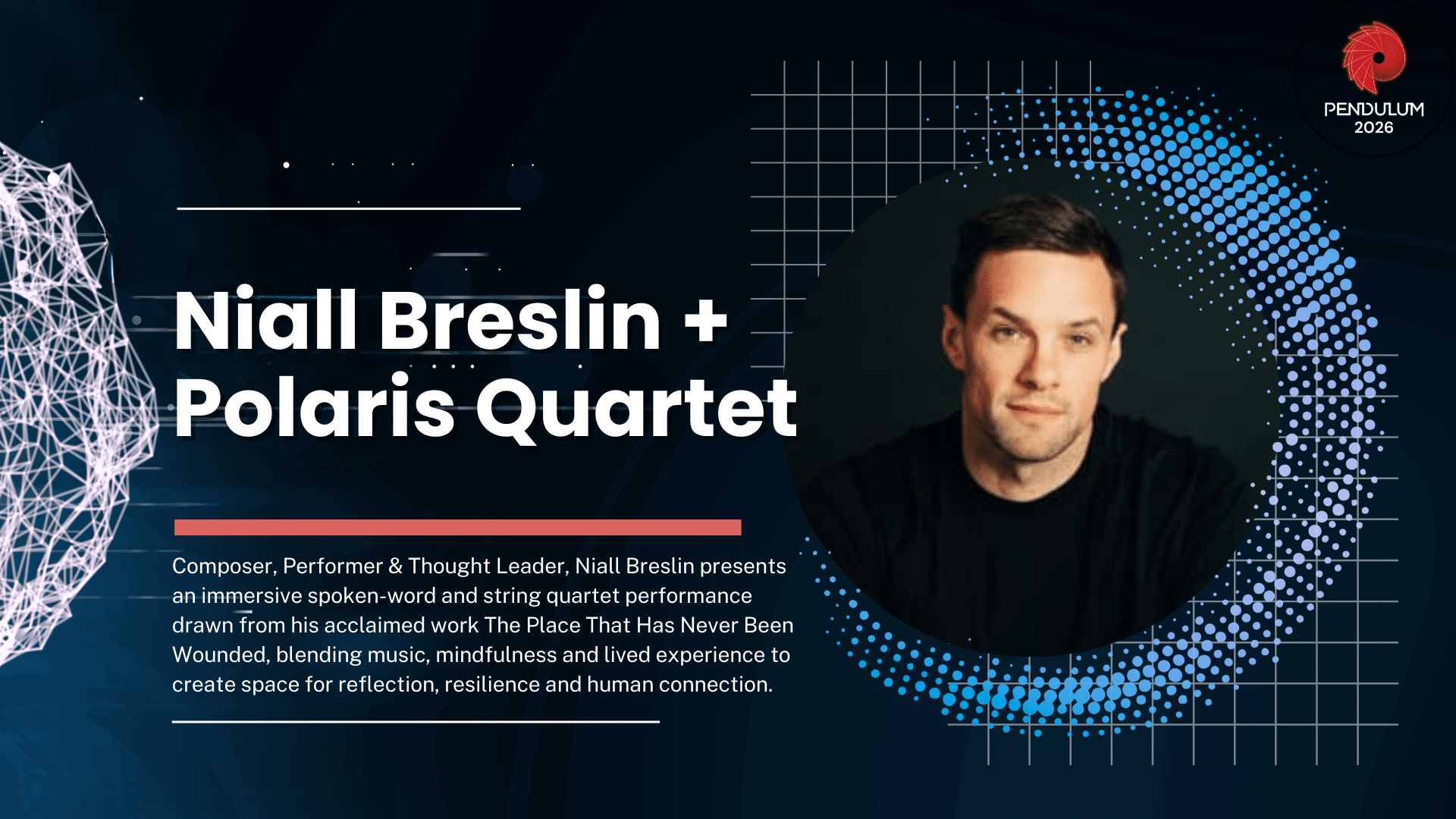 PENDULUM
2026

Niall Breslin +
Polaris Quartet

Composer, Performer & Thought Leader, Niall Breslin presents an immersive spoken-word and string quartet performance drawn from his acclaimed work The Place That Has Never Been Wounded, blending music, mindfulness and lived experience to create space for reflection, resilience and human connection.